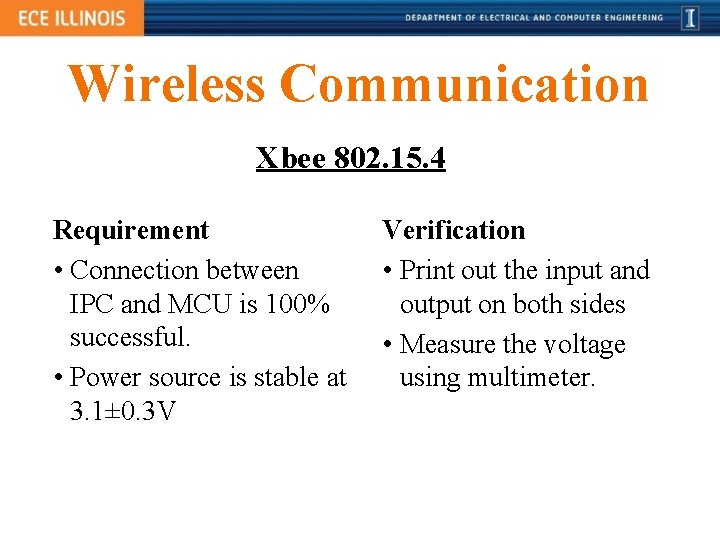 ECE ILLINOIS

DEPARTMENT OF ELECTRICAL AND COMPUTER ENGINEERING

I

Wireless Communication

Xbee 802.15.4

Requirement

• Connection between IPC and MCU is 100% successful.

• Power source is stable at 3.1±0.3V

Verification

• Print out the input and output on both sides

• Measure the voltage using multimeter.